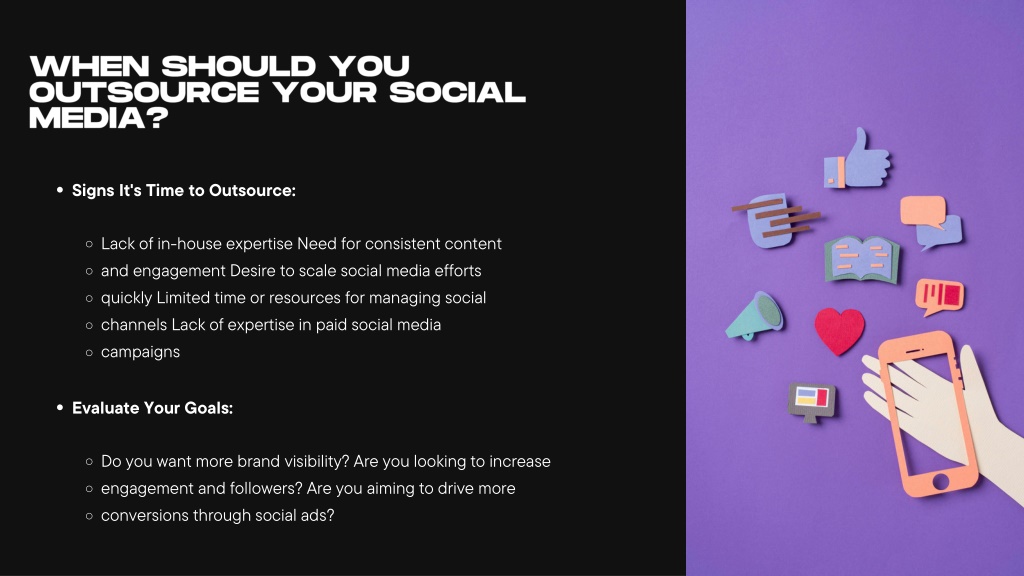 WHEN SHOULD YOU OUTSOURCE YOUR SOCIAL MEDIA?

• Signs It's Time to Outsource:

○ Lack of in-house expertise Need for consistent content
○ and engagement Desire to scale social media efforts
○ quickly Limited time or resources for managing social
○ channels Lack of expertise in paid social media
○ campaigns

• Evaluate Your Goals:

○ Do you want more brand visibility? Are you looking to increase
○ engagement and followers? Are you aiming to drive more
○ conversions through social ads?